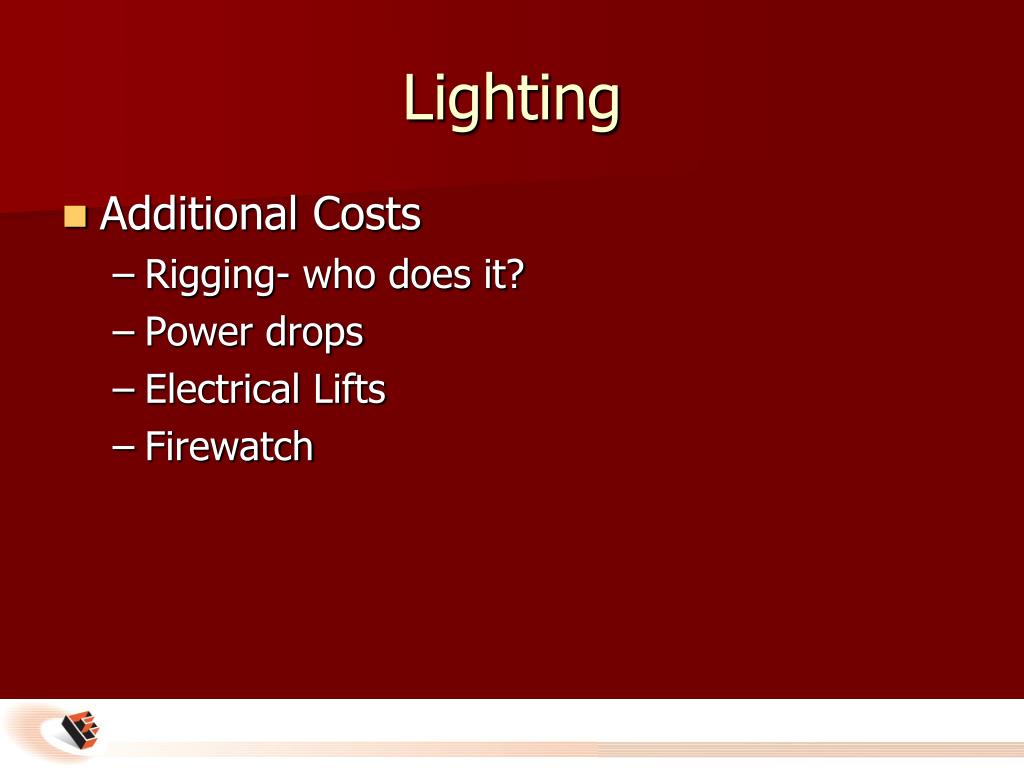 Lighting

Additional Costs

– Rigging- who does it?
– Power drops
– Electrical Lifts
– Firewatch